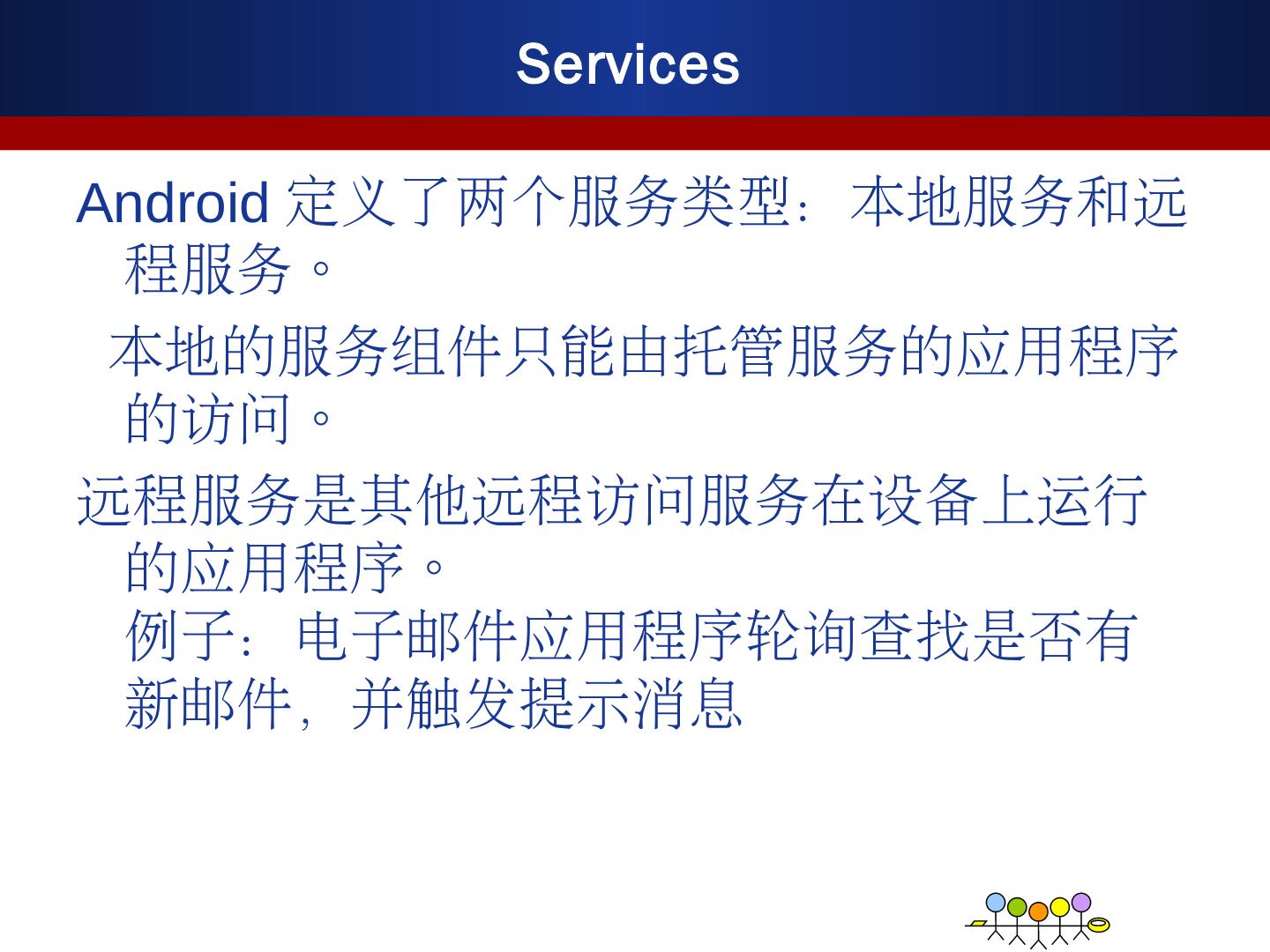 Services

Android 定义了两个服务类型：本地服务和远程服务。

本地的服务组件只能由托管服务的应用程序的访问。

远程服务是其他远程访问服务在设备上运行的应用程序。
例子：电子邮件应用程序轮询查找是否有新邮件，并触发提示消息